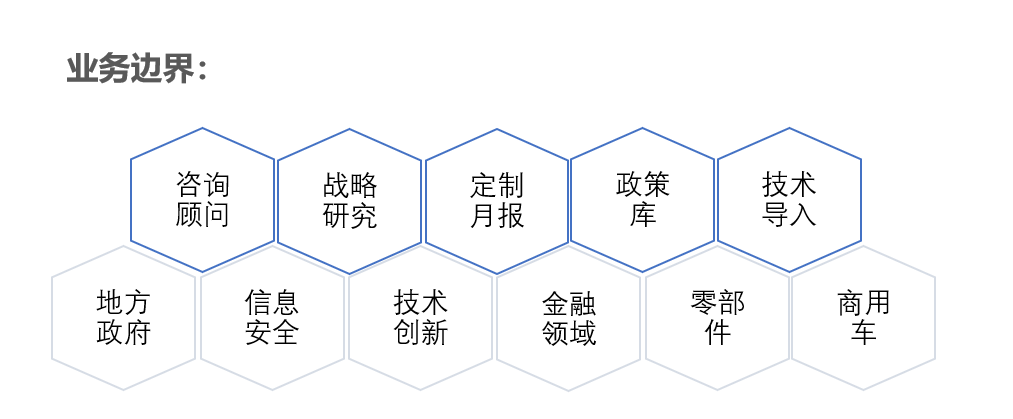 业务边界：

咨询顾问

战略研究

定制月报

政策库

技术导入

地方政府

信息安全

技术创新

金融领域

零部件

商用车